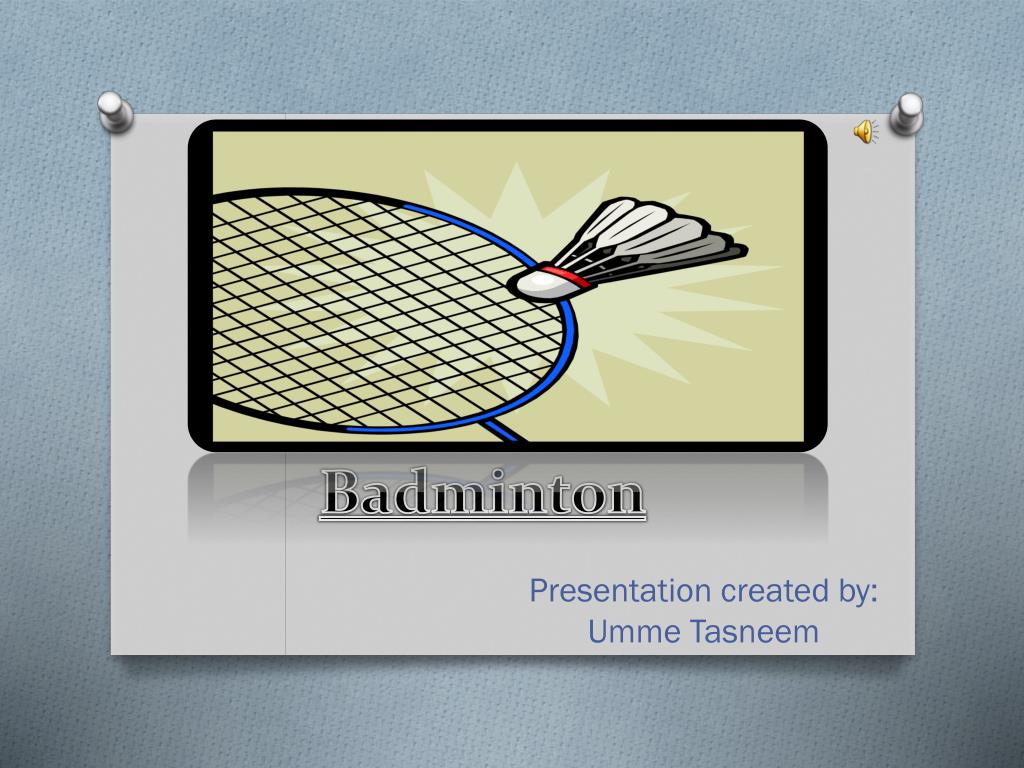 Badminton

Presentation created by:
Umme Tasneem